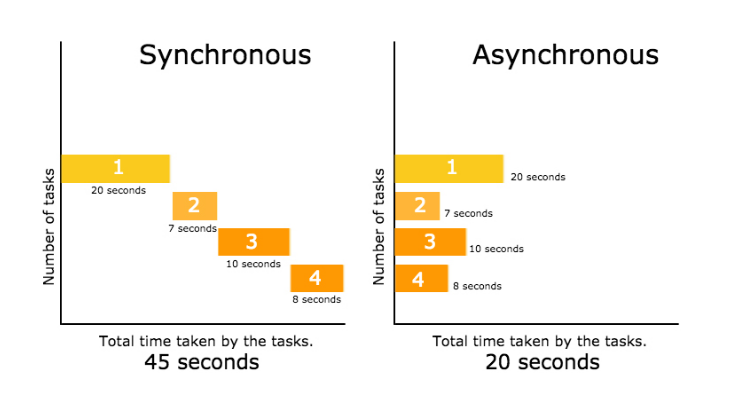 Synchronous

Number of tasks

1
20 seconds
2
7 seconds
3
10 seconds
4
8 seconds

Total time taken by the tasks.
45 seconds

Asynchronous

Number of tasks

1
20 seconds
2
7 seconds
3
10 seconds
4
8 seconds

Total time taken by the tasks.
20 seconds